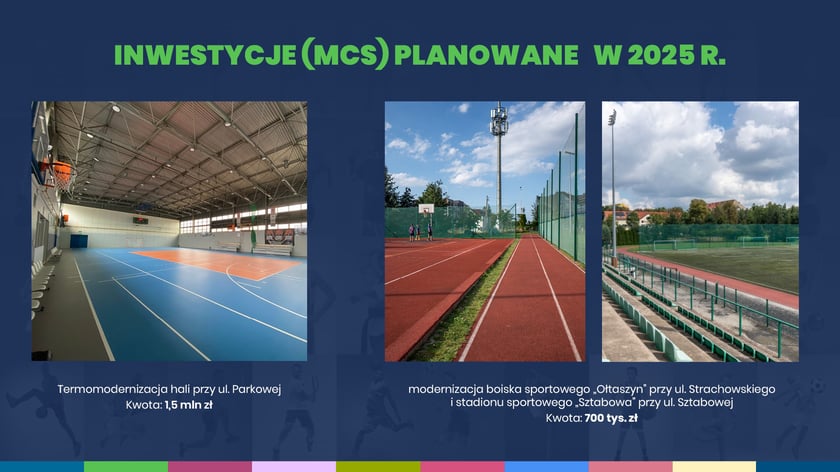 INWESTYCJE (MCS) PLANOWANE W 2025 R.

Termomodernizacja hali przy ul. Parkowej
Kwota: 1,5 mln zł

modernizacja boiska sportowego „Ołtaszyn" przy ul. Strachowskiego i stadionu sportowego „Sztabowa" przy ul. Sztabowej
Kwota: 700 tys. zł